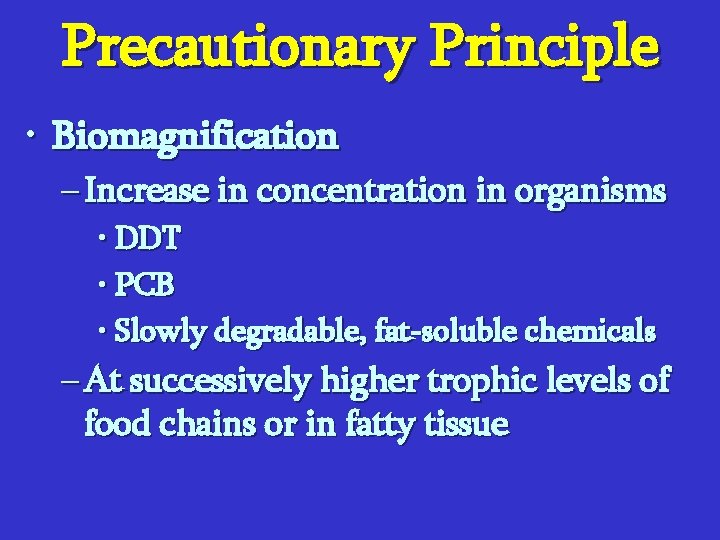 Precautionary Principle

• Biomagnification

– Increase in concentration in organisms

• DDT

• PCB

• Slowly degradable, fat-soluble chemicals

– At successively higher trophic levels of food chains or in fatty tissue